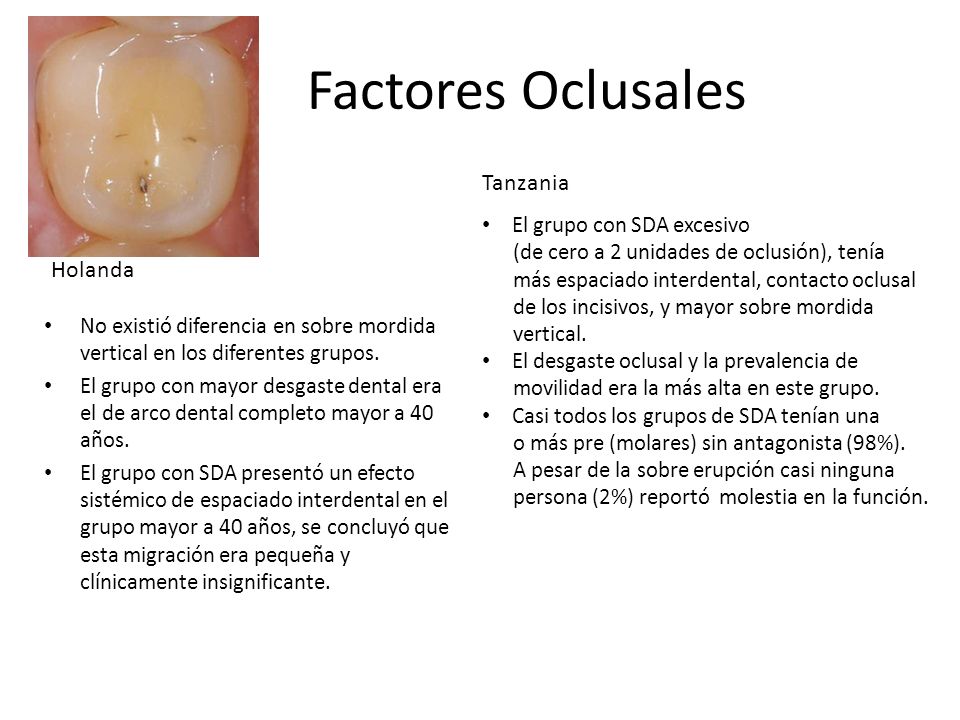 Factores Oclusales

Holanda

• No existió diferencia en sobre mordida vertical en los diferentes grupos.
• El grupo con mayor desgaste dental era el de arco dental completo mayor a 40 años.
• El grupo con SDA presentó un efecto sistémico de espaciado interdental en el grupo mayor a 40 años, se concluyó que esta migración era pequeña y clínicamente insignificante.

Tanzania

• El grupo con SDA excesivo (de cero a 2 unidades de oclusión), tenía más espaciado interdental, contacto oclusal de los incisivos, y mayor sobre mordida vertical.
• El desgaste oclusal y la prevalencia de movilidad era la más alta en este grupo.
• Casi todos los grupos de SDA tenían una o más pre (molares) sin antagonista (98%). A pesar de la sobre erupción casi ninguna persona (2%) reportó molestia en la función.